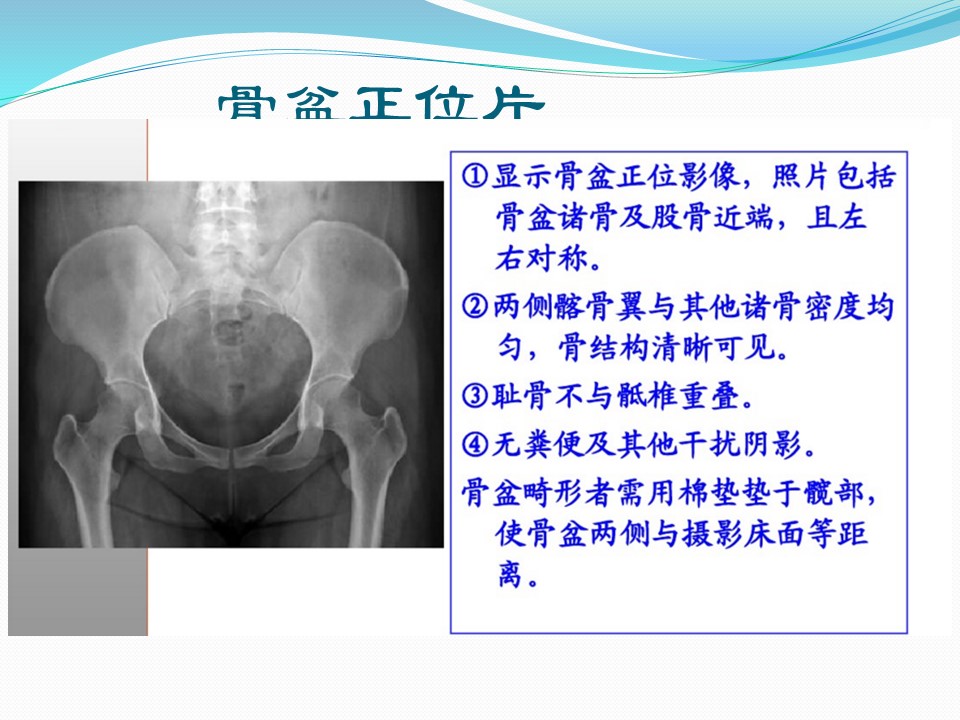 骨盆正位片

①显示骨盆正位影像，照片包括骨盆诸骨及股骨近端，且左右对称。

②两侧髂骨翼与其他诸骨密度均匀，骨结构清晰可见。

③耻骨不与骶椎重叠。

④无粪便及其他干扰阴影。

骨盆畸形者需用棉垫垫于髋部，使骨盆两侧与摄影床面等距离。